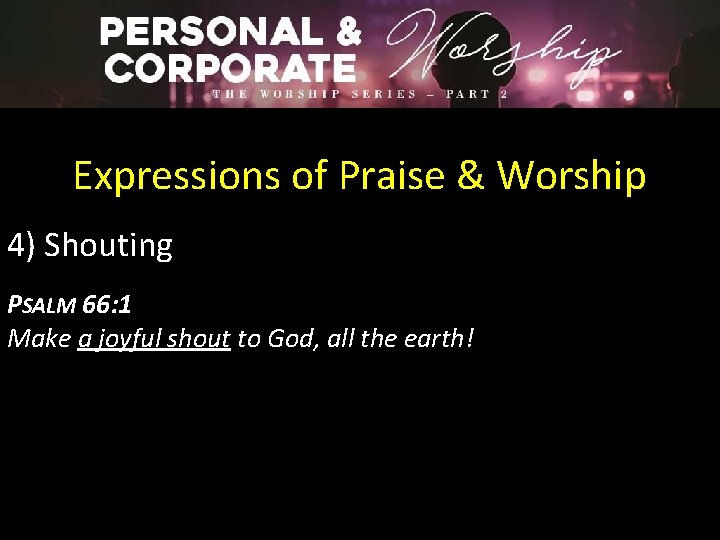 PERSONAL & CORPORATE Worship
THE WORSHIP SERIES – PART 2

Expressions of Praise & Worship

4) Shouting

PSALM 66:1
Make a joyful shout to God, all the earth!